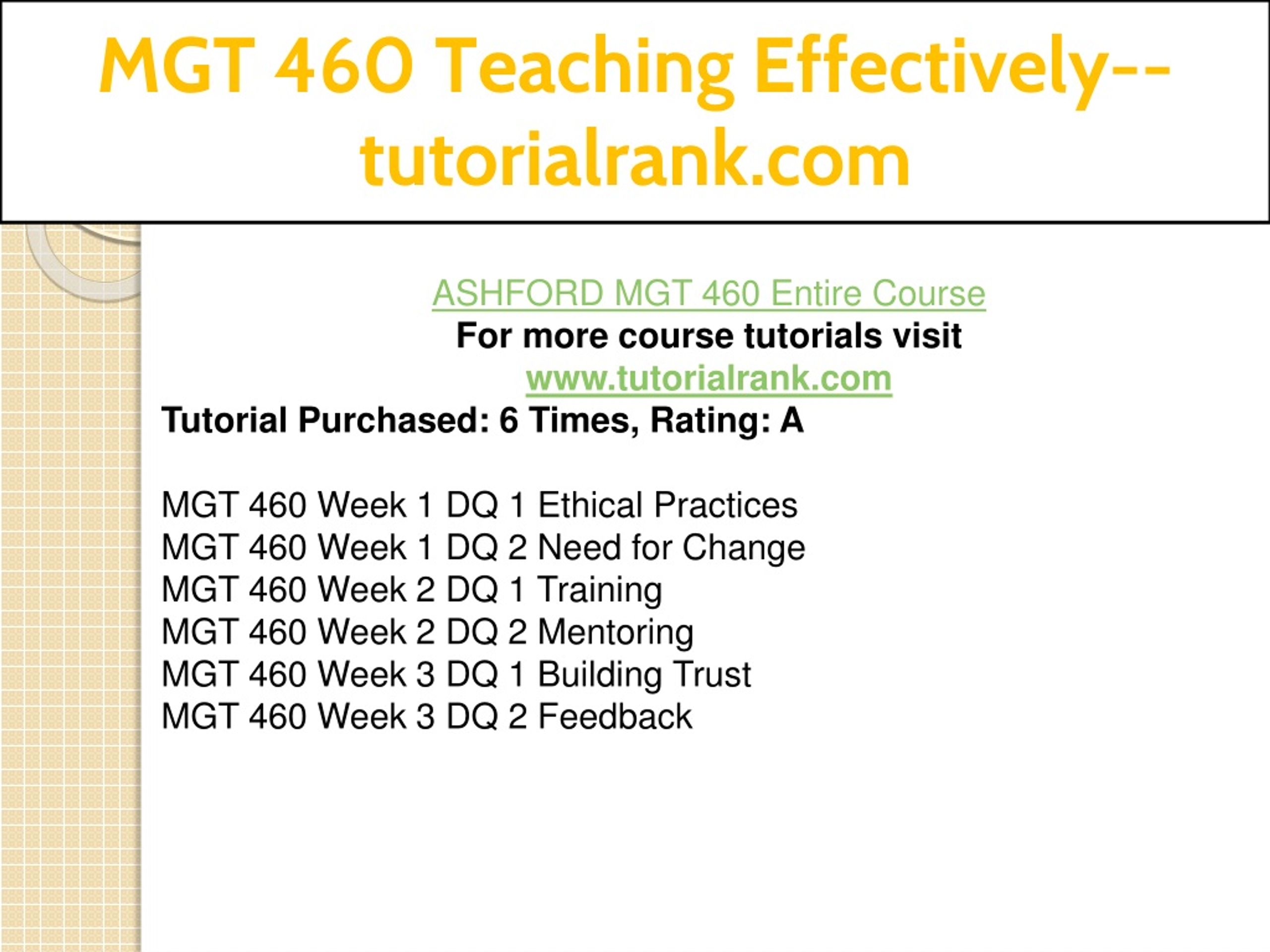 MGT 460 Teaching Effectively--tutorialrank.com

ASHFORD MGT 460 Entire Course
For more course tutorials visit
www.tutorialrank.com
Tutorial Purchased: 6 Times, Rating: A

MGT 460 Week 1 DQ 1 Ethical Practices
MGT 460 Week 1 DQ 2 Need for Change
MGT 460 Week 2 DQ 1 Training
MGT 460 Week 2 DQ 2 Mentoring
MGT 460 Week 3 DQ 1 Building Trust
MGT 460 Week 3 DQ 2 Feedback